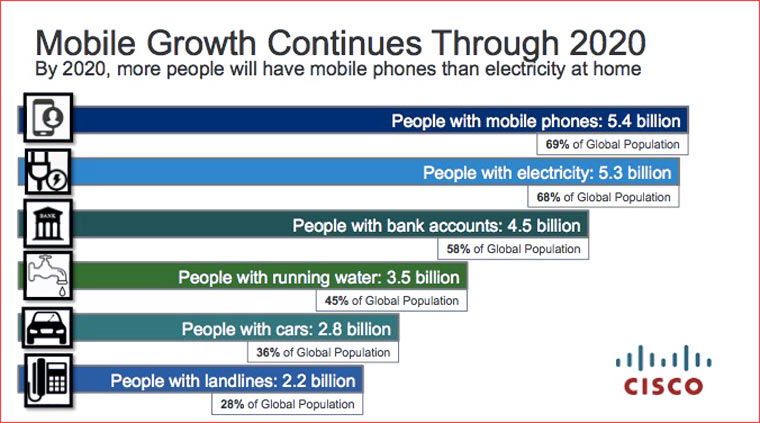 Mobile Growth Continues Through 2020
By 2020, more people will have mobile phones than electricity at home

People with mobile phones: 5.4 billion
69% of Global Population

People with electricity: 5.3 billion
68% of Global Population

BANK
People with bank accounts: 4.5 billion
58% of Global Population

People with running water: 3.5 billion
45% of Global Population

People with cars: 2.8 billion
36% of Global Population

People with landlines: 2.2 billion
28% of Global Population

CISCO